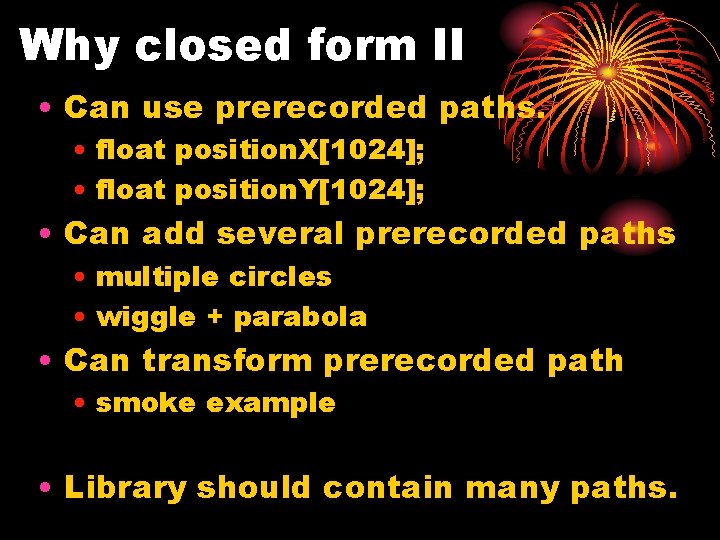 Why closed form II

• Can use prerecorded paths.
  • float positionX[1024];
  • float positionY[1024];
• Can add several prerecorded paths
  • multiple circles
  • wiggle + parabola
• Can transform prerecorded path
  • smoke example

• Library should contain many paths.